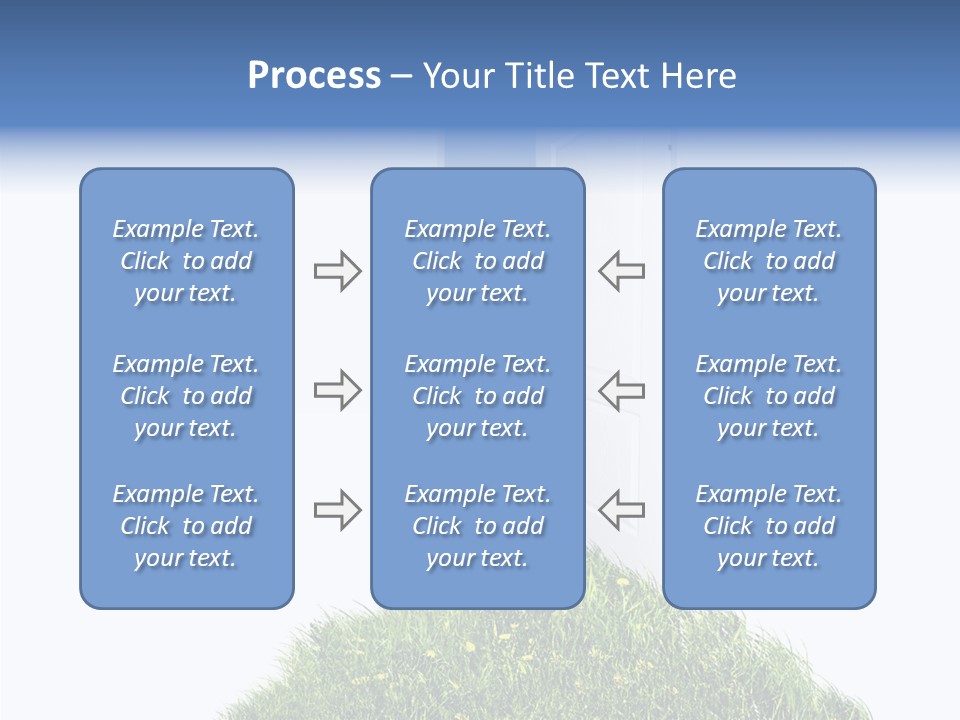 Process – Your Title Text Here

Example Text. Click to add your text.

Example Text. Click to add your text.

Example Text. Click to add your text.

Example Text. Click to add your text.

Example Text. Click to add your text.

Example Text. Click to add your text.

Example Text. Click to add your text.

Example Text. Click to add your text.

Example Text. Click to add your text.